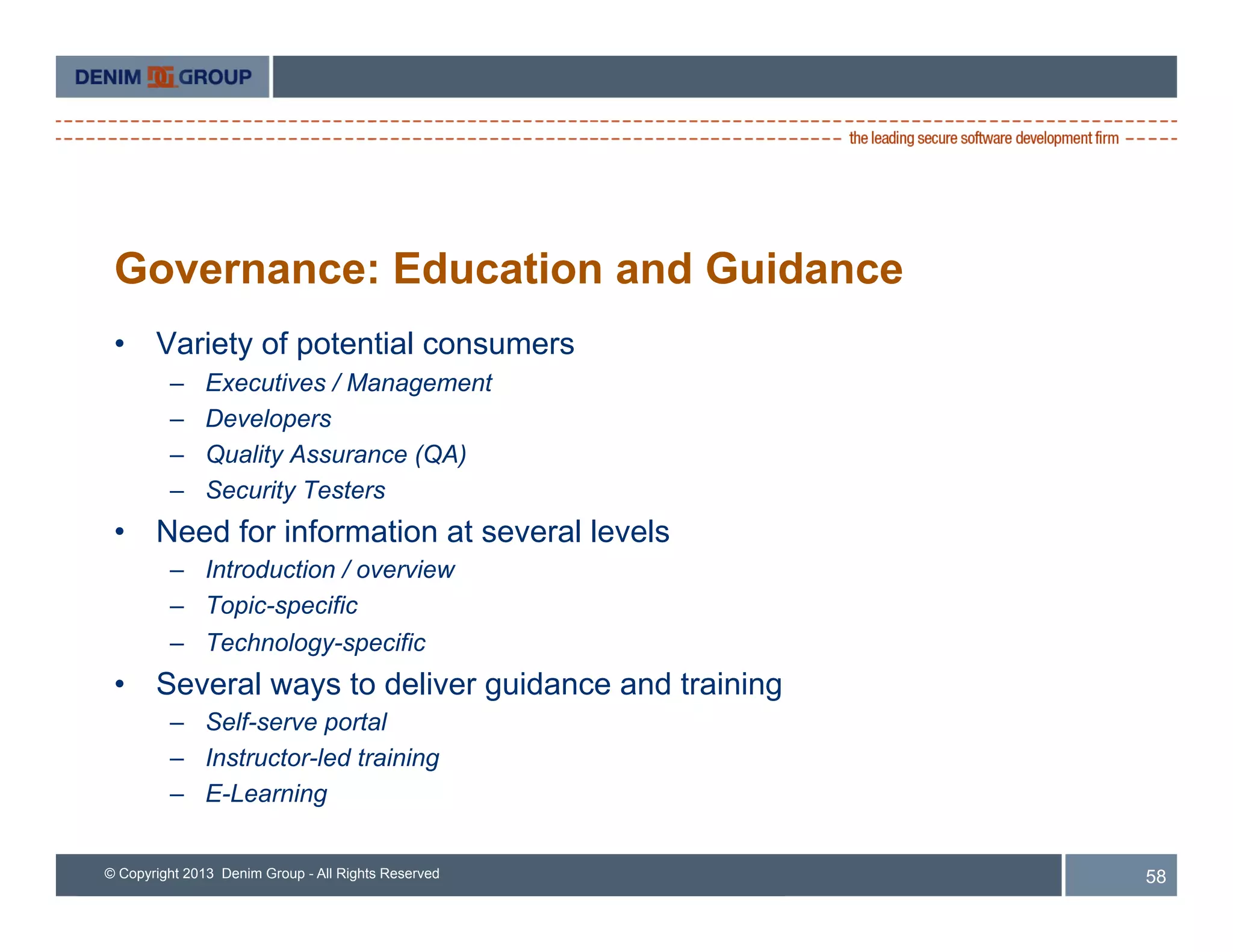 DENIM DG GROUP

the leading secure software development firm

Governance: Education and Guidance

• Variety of potential consumers
– Executives / Management
– Developers
– Quality Assurance (QA)
– Security Testers

• Need for information at several levels
– Introduction / overview
– Topic-specific
– Technology-specific

• Several ways to deliver guidance and training
– Self-serve portal
– Instructor-led training
– E-Learning

© Copyright 2013 Denim Group - All Rights Reserved

58